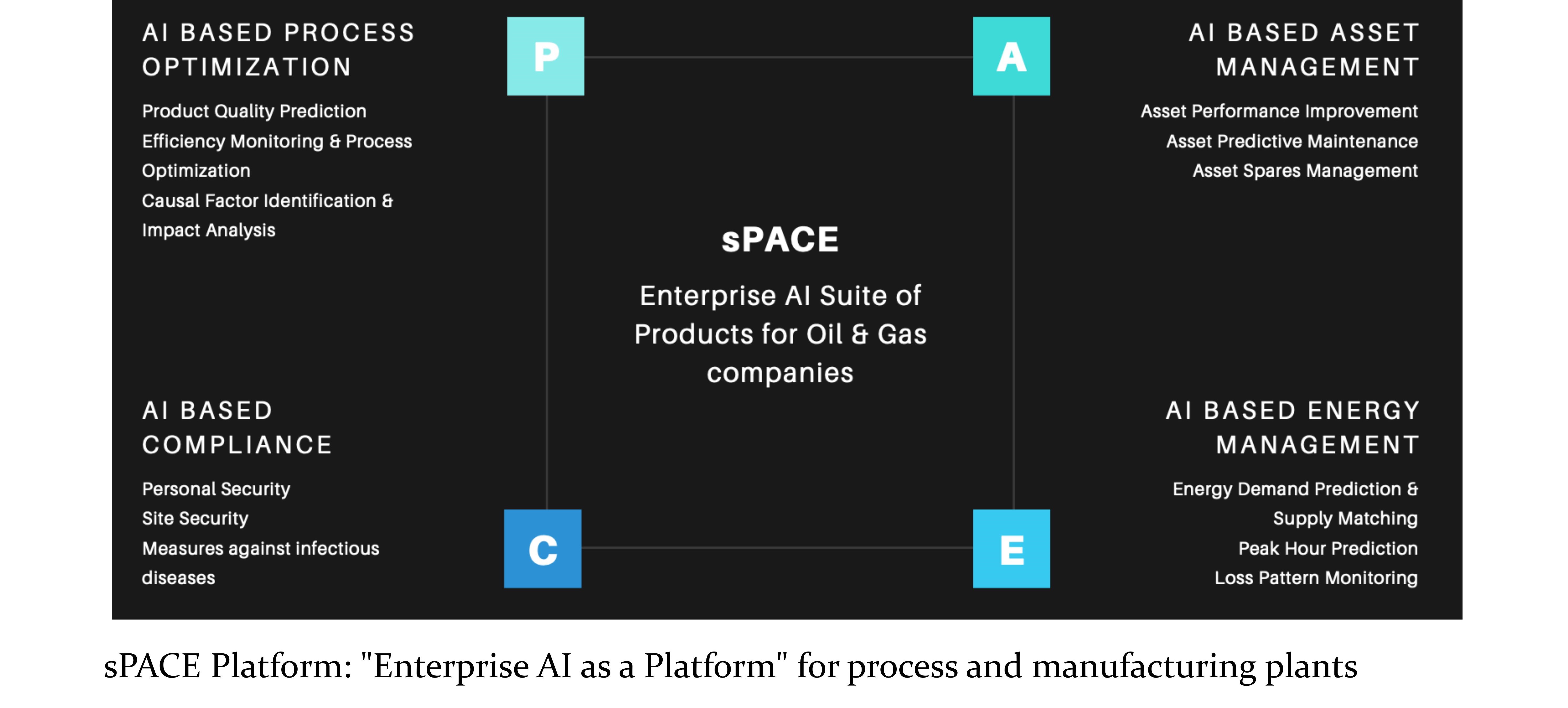 AI BASED PROCESS OPTIMIZATION

Product Quality Prediction
Efficiency Monitoring & Process Optimization
Causal Factor Identification & Impact Analysis

P

A

AI BASED ASSET MANAGEMENT

Asset Performance Improvement
Asset Predictive Maintenance
Asset Spares Management

sPACE

Enterprise AI Suite of Products for Oil & Gas companies

AI BASED COMPLIANCE

Personal Security
Site Security
Measures against infectious diseases

C

E

AI BASED ENERGY MANAGEMENT

Energy Demand Prediction & Supply Matching
Peak Hour Prediction
Loss Pattern Monitoring

sPACE Platform: "Enterprise AI as a Platform" for process and manufacturing plants